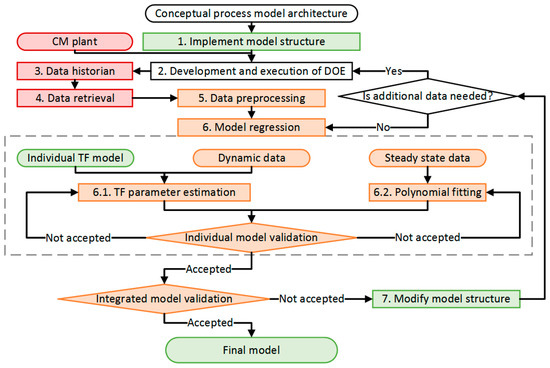 Conceptual process model architecture

CM plant

1. Implement model structure

3. Data historian

2. Development and execution of DOE

Yes

4. Data retrieval

5. Data preprocessing

Is additional data needed?

6. Model regression

No

Individual TF model

Dynamic data

Steady state data

6.1. TF parameter estimation

6.2. Polynomial fitting

Not accepted

Individual model validation

Not accepted

Accepted

Integrated model validation

Not accepted

7. Modify model structure

Accepted

Final model